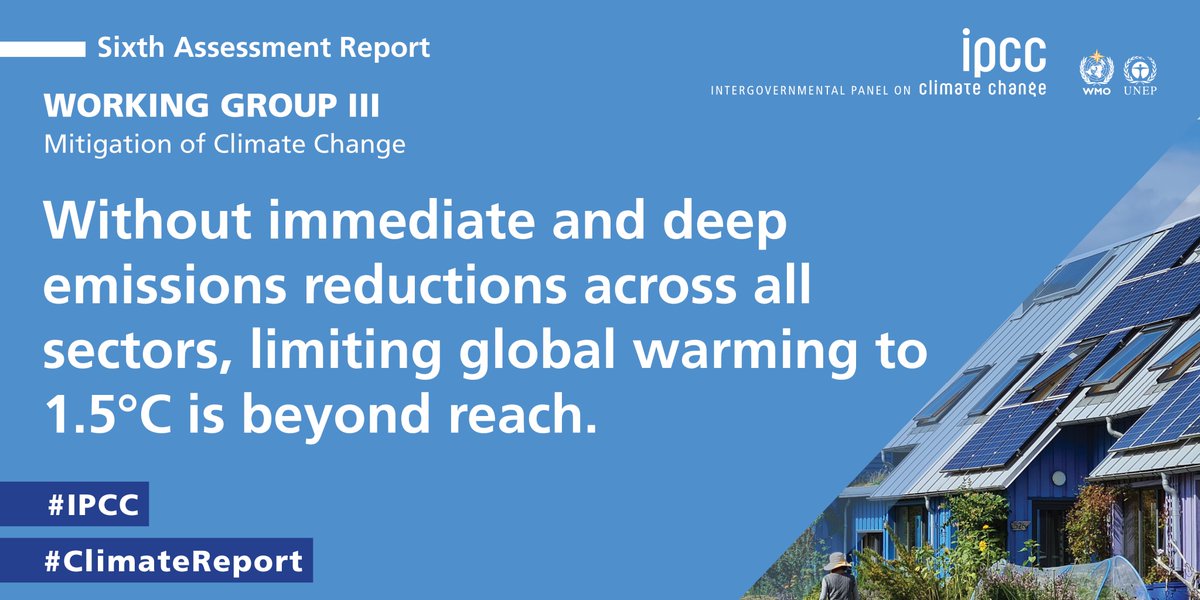 Sixth Assessment Report

ipcc
INTERGOVERNMENTAL PANEL ON climate change

WMO UNEP

WORKING GROUP III
Mitigation of Climate Change

Without immediate and deep emissions reductions across all sectors, limiting global warming to 1.5°C is beyond reach.

#IPCC

#ClimateReport